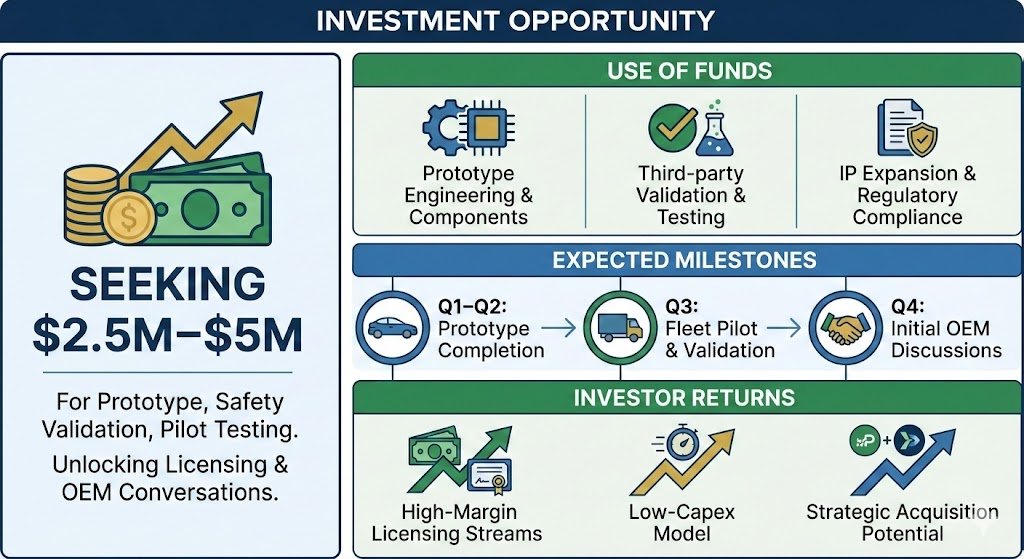 INVESTMENT OPPORTUNITY

SEEKING
$2.5M–$5M

For Prototype, Safety Validation, Pilot Testing.

Unlocking Licensing & OEM Conversations.

USE OF FUNDS

Prototype Engineering & Components

Third-party Validation & Testing

IP Expansion & Regulatory Compliance

EXPECTED MILESTONES

Q1–Q2: Prototype Completion

Q3: Fleet Pilot & Validation

Q4: Initial OEM Discussions

INVESTOR RETURNS

High-Margin Licensing Streams

Low-Capex Model

Strategic Acquisition Potential